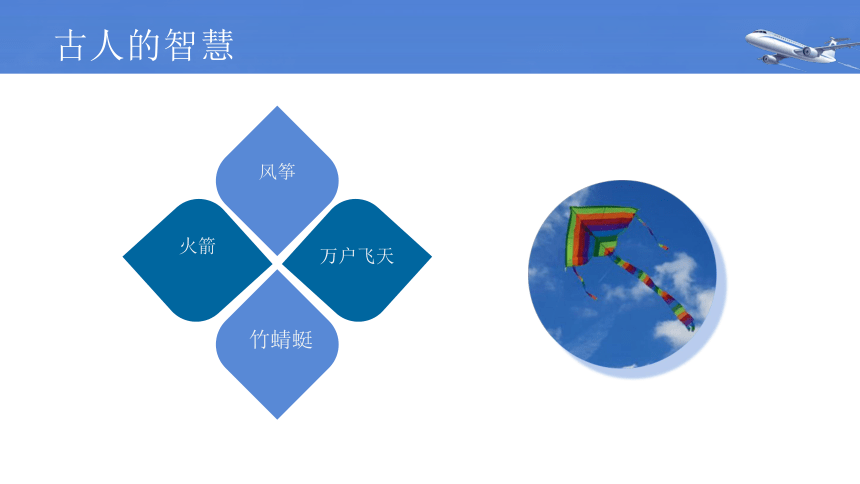 古人的智慧

风筝

火箭

万户飞天

竹蜻蜓